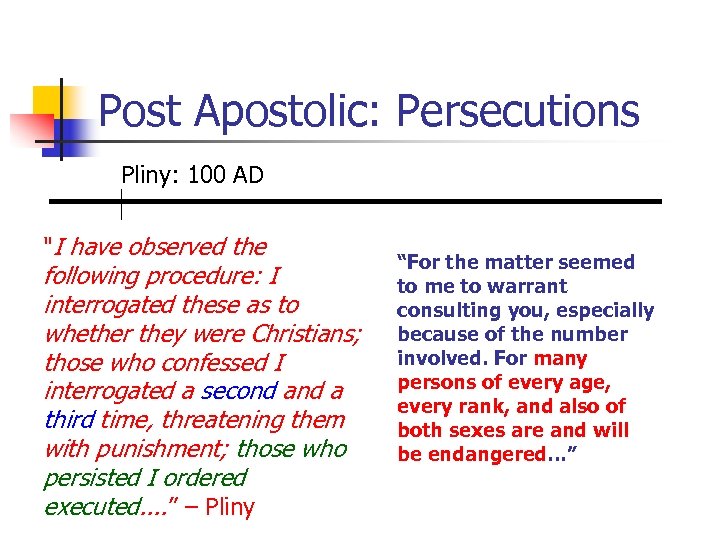 Post Apostolic: Persecutions

Pliny: 100 AD

"I have observed the following procedure: I interrogated these as to whether they were Christians; those who confessed I interrogated a second and a third time, threatening them with punishment; those who persisted I ordered executed...." – Pliny

"For the matter seemed to me to warrant consulting you, especially because of the number involved. For many persons of every age, every rank, and also of both sexes are and will be endangered..."